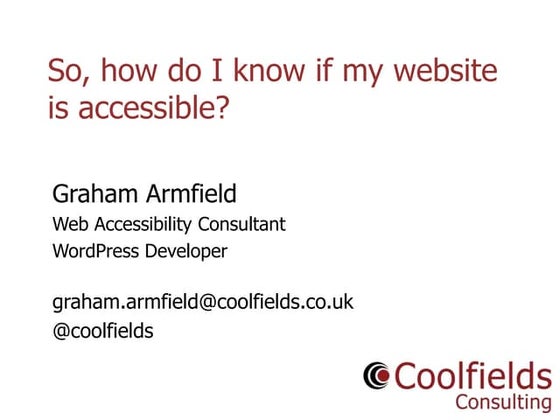 So, how do I know if my website is accessible?

Graham Armfield
Web Accessibility Consultant
WordPress Developer

graham.armfield@coolfields.co.uk
@coolfields

Coolfields
Consulting